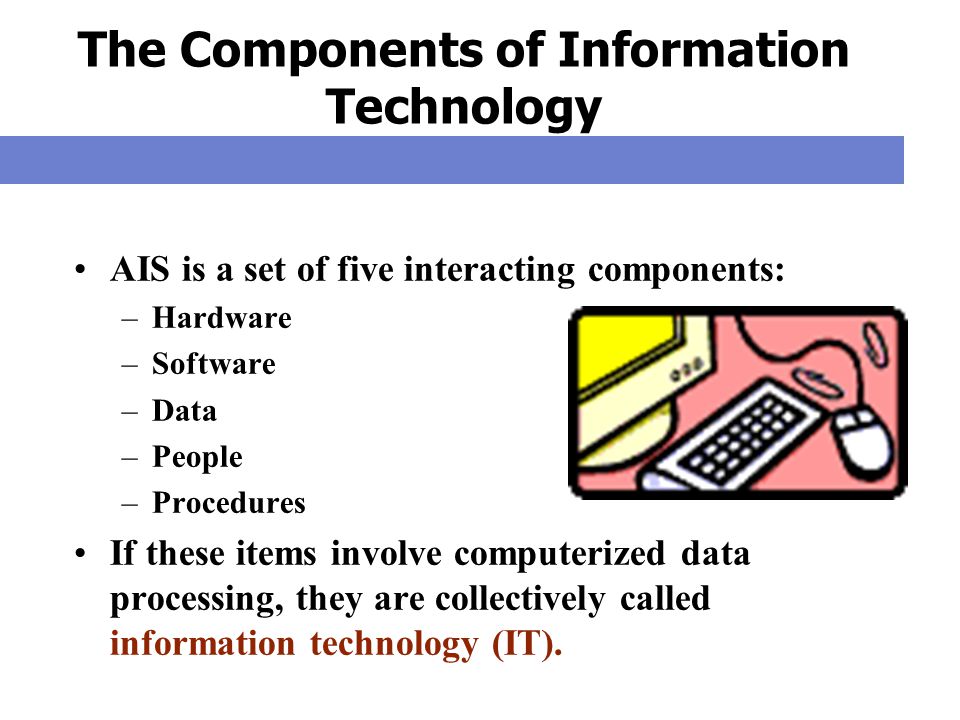 The Components of Information Technology

• AIS is a set of five interacting components:
– Hardware
– Software
– Data
– People
– Procedures
• If these items involve computerized data processing, they are collectively called information technology (IT).